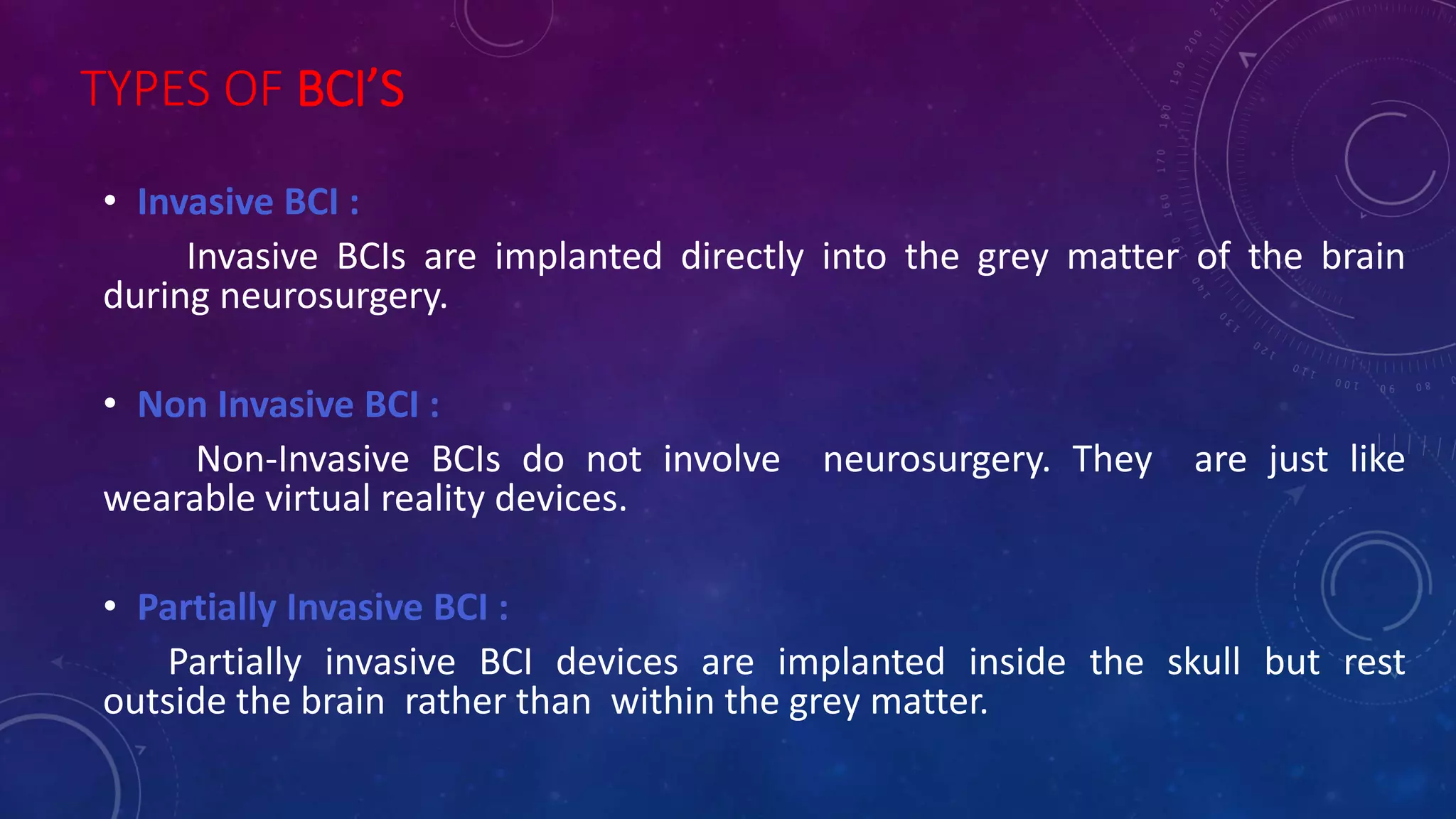 TYPES OF BCI'S

• Invasive BCI :

Invasive BCIs are implanted directly into the grey matter of the brain during neurosurgery.

• Non Invasive BCI :

Non-Invasive BCIs do not involve neurosurgery. They are just like wearable virtual reality devices.

• Partially Invasive BCI :

Partially invasive BCI devices are implanted inside the skull but rest outside the brain rather than within the grey matter.